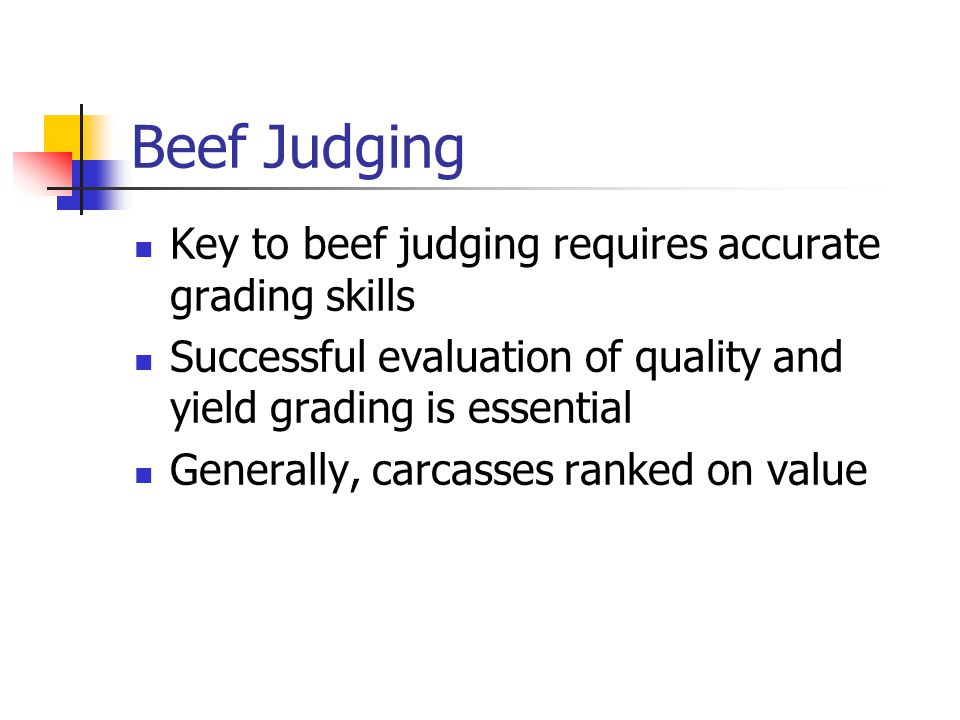 Beef Judging

- Key to beef judging requires accurate grading skills
- Successful evaluation of quality and yield grading is essential
- Generally, carcasses ranked on value